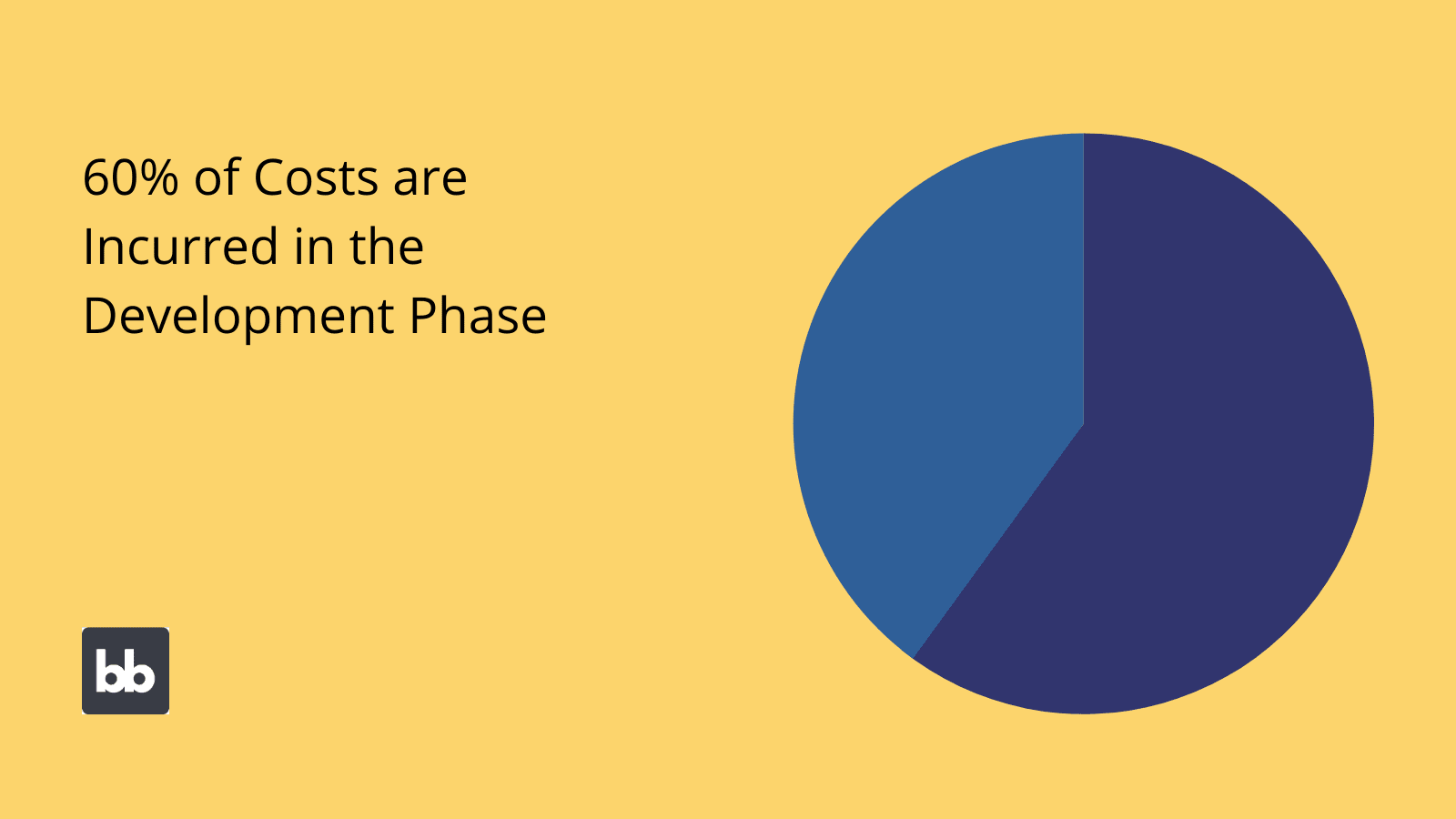 60% of Costs are Incurred in the Development Phase

bb